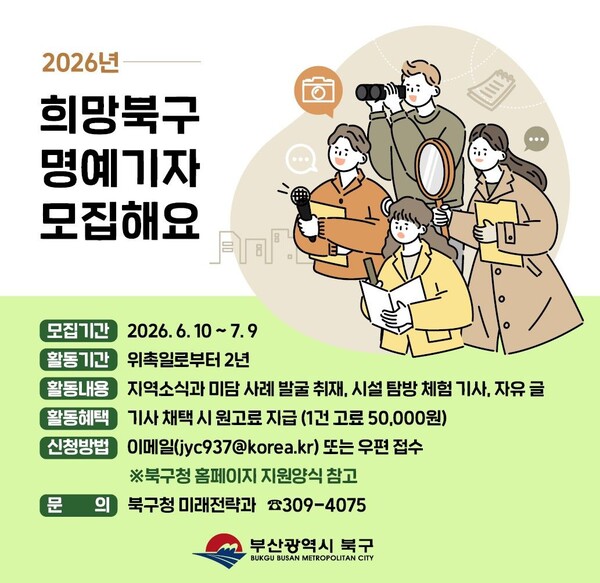 2026년

희망북구
명예기자
모집해요

모집기간 2026. 6. 10 ~ 7. 9

활동기간 위촉일로부터 2년

활동내용 지역소식과 미담 사례 발굴 취재, 시설 탐방 체험 기사, 자유 글

활동혜택 기사 채택 시 원고료 지급 (1건 고료 50,000원)

신청방법 이메일(jyc937@korea.kr) 또는 우편 접수

※북구청 홈페이지 지원양식 참고

문 의 북구청 미래전략과 ☎309-4075

부산광역시 북구
BUKGU BUSAN METROPOLITAN CITY